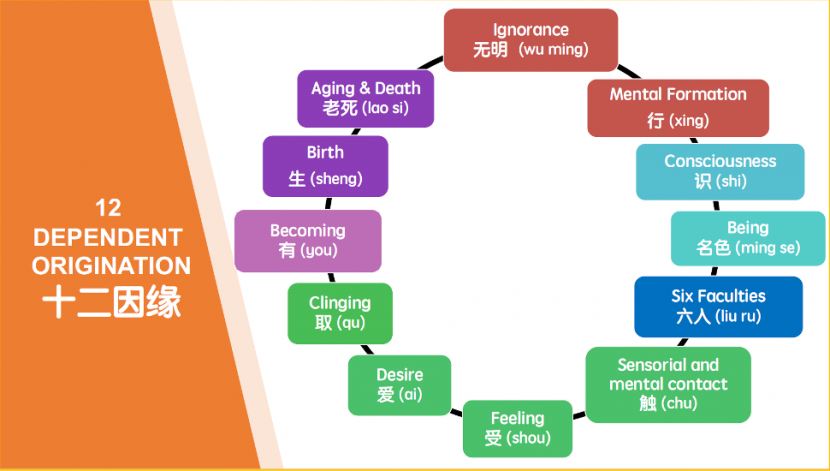 12 DEPENDENT ORIGINATION
十二因缘

Ignorance
无明 (wu ming)

Mental Formation
行 (xing)

Consciousness
识 (shi)

Being
名色 (ming se)

Six Faculties
六人 (liu ru)

Sensorial and mental contact
触 (chu)

Feeling
受 (shou)

Desire
爱 (ai)

Clinging
取 (qu)

Becoming
有 (you)

Birth
生 (sheng)

Aging & Death
老死 (lao si)